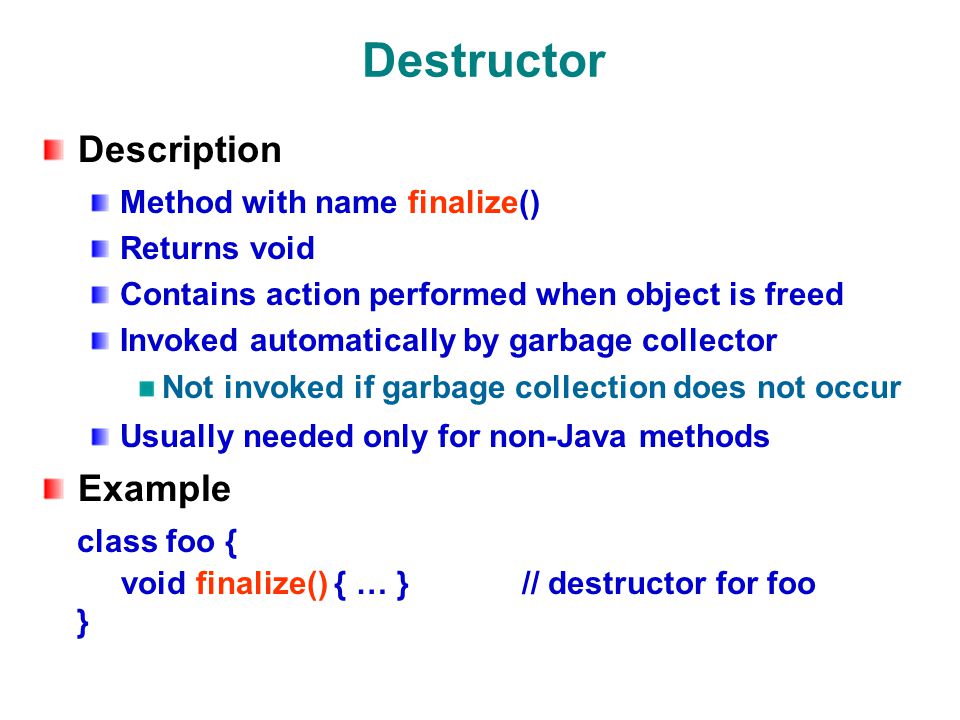 Destructor

Description

Method with name finalize()

Returns void

Contains action performed when object is freed

Invoked automatically by garbage collector

Not invoked if garbage collection does not occur

Usually needed only for non-Java methods

Example

class foo {
void finalize() { … } // destructor for foo
}